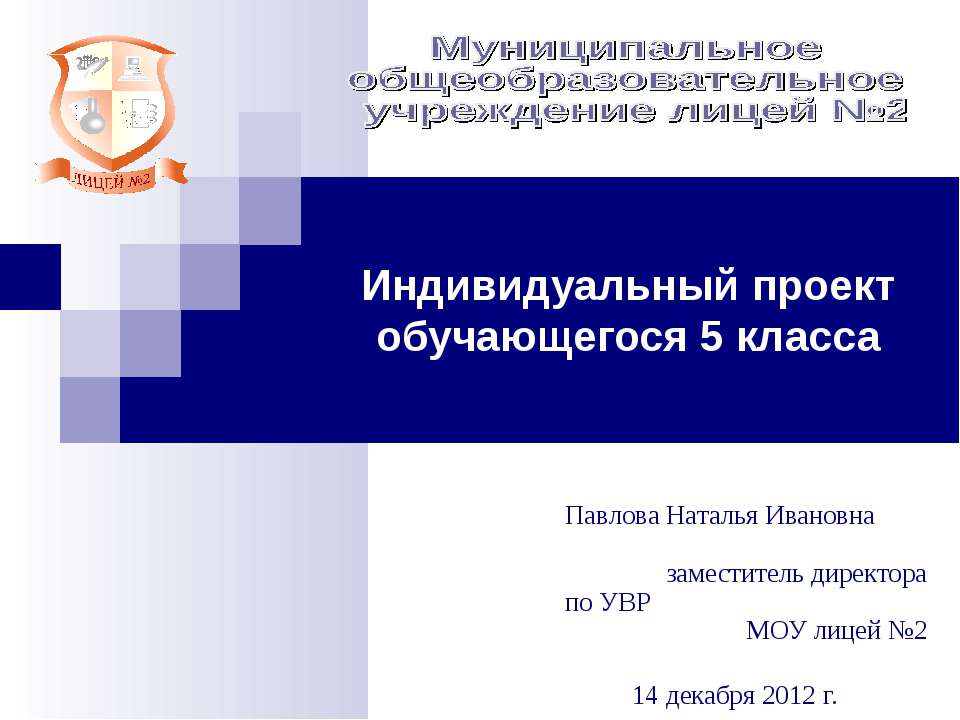 ЛИЦЕЙ №2

Муниципальное общеобразовательное учреждение лицей №2

Индивидуальный проект обучающегося 5 класса

Павлова Наталья Ивановна

заместитель директора по УВР

МОУ лицей №2

14 декабря 2012 г.